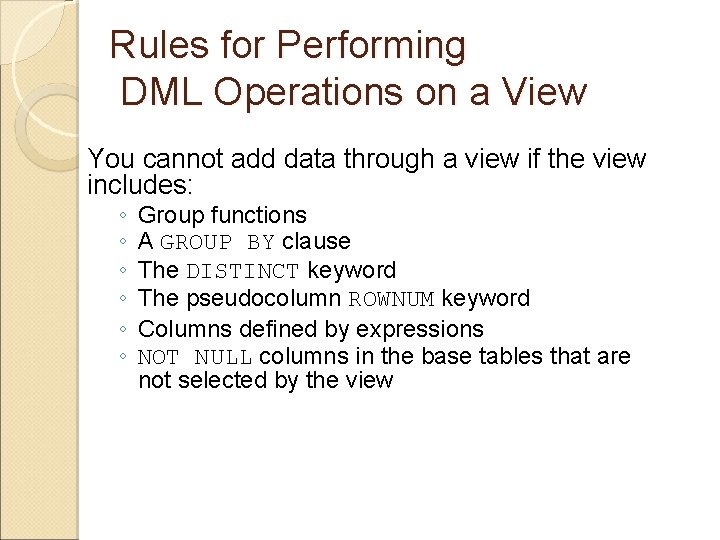 Rules for Performing DML Operations on a View

You cannot add data through a view if the view includes:

◦ Group functions
◦ A GROUP BY clause
◦ The DISTINCT keyword
◦ The pseudocolumn ROWNUM keyword
◦ Columns defined by expressions
◦ NOT NULL columns in the base tables that are not selected by the view